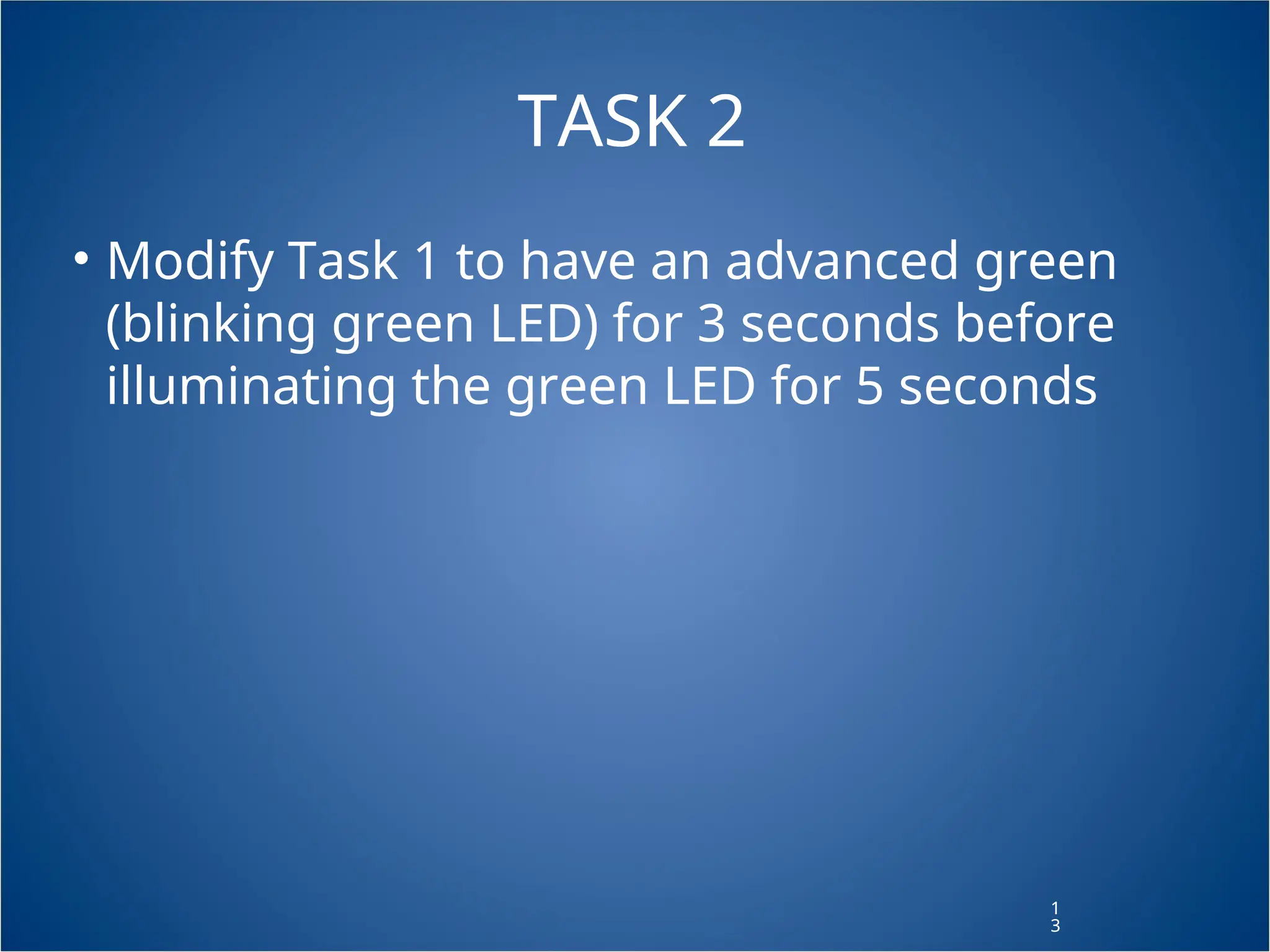 TASK 2

• Modify Task 1 to have an advanced green (blinking green LED) for 3 seconds before illuminating the green LED for 5 seconds

13